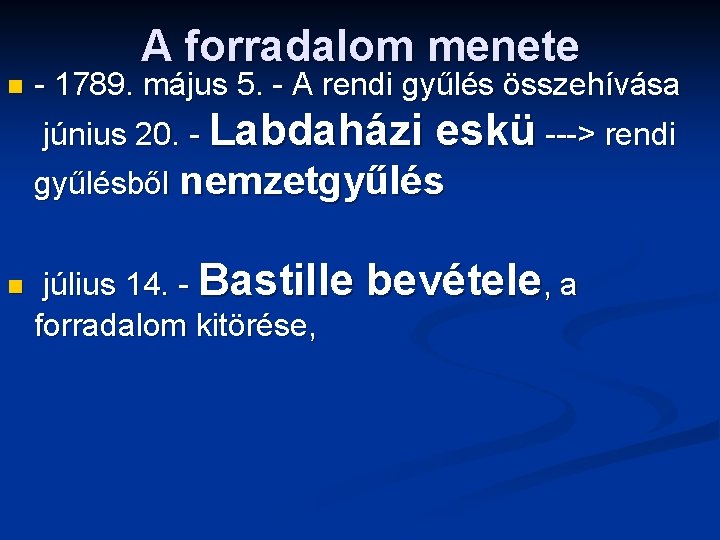 A forradalom menete

- 1789. május 5. - A rendi gyűlés összehívása június 20. - Labdaházi eskü ---> rendi gyűlésből nemzetgyűlés

július 14. - Bastille bevétele, a forradalom kitörése,